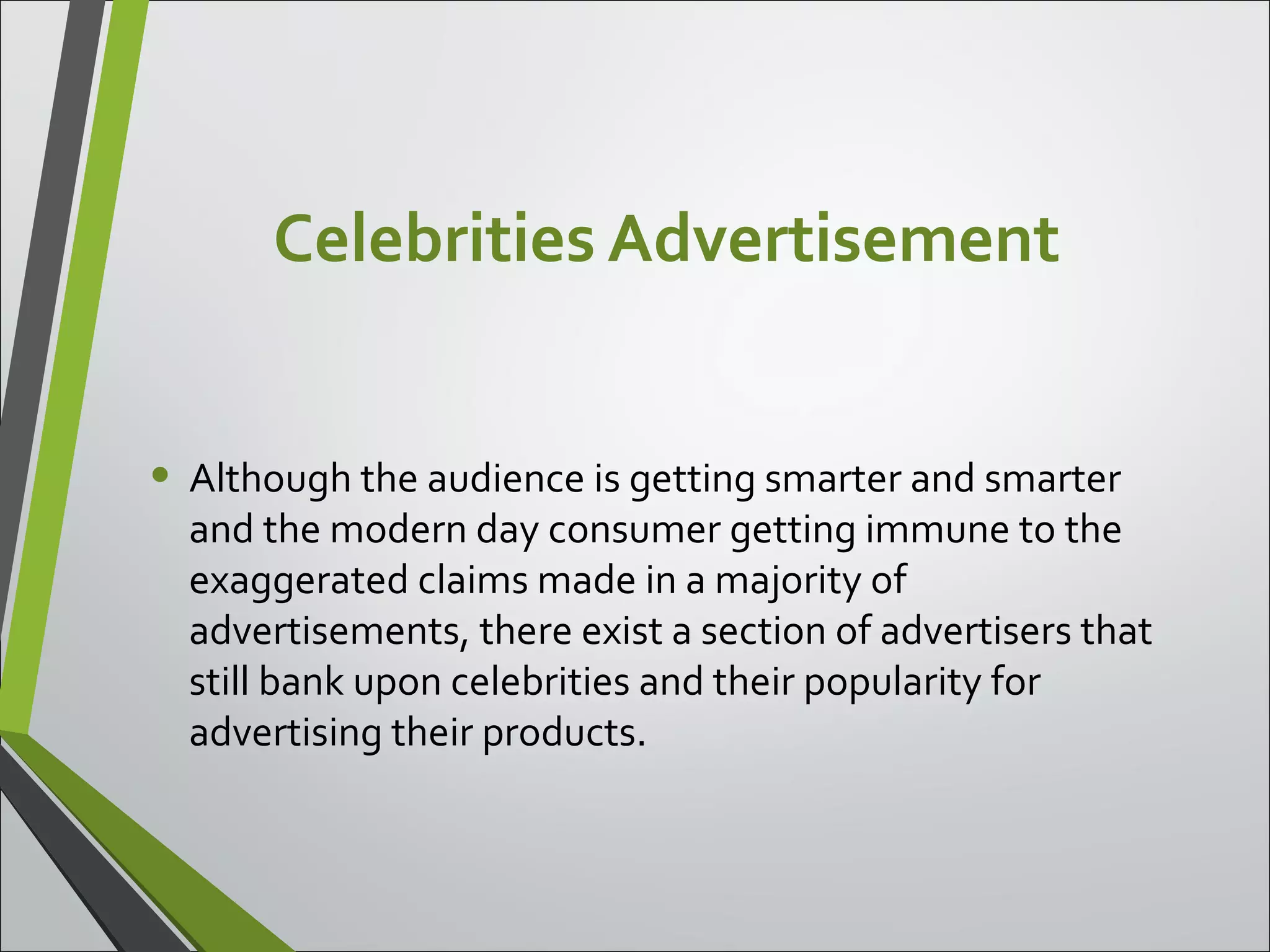 Celebrities Advertisement

• Although the audience is getting smarter and smarter and the modern day consumer getting immune to the exaggerated claims made in a majority of advertisements, there exist a section of advertisers that still bank upon celebrities and their popularity for advertising their products.